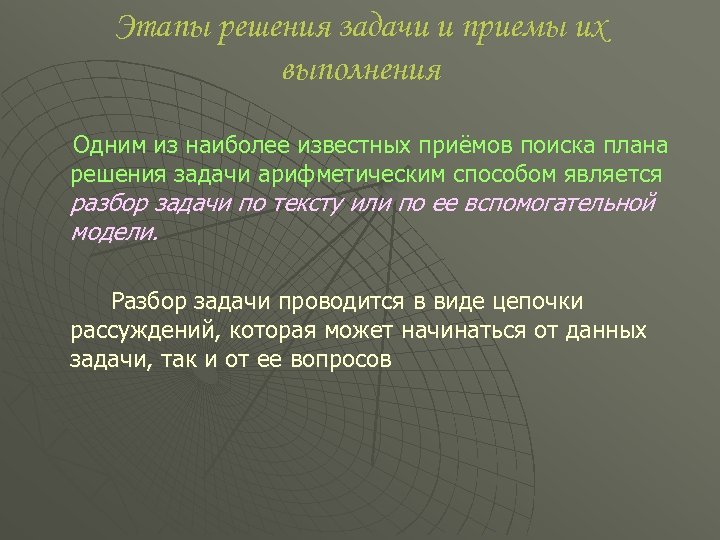 Этапы решения задачи и приемы их выполнения

Одним из наиболее известных приёмов поиска плана решения задачи арифметическим способом является разбор задачи по тексту или по ее вспомогательной модели.

Разбор задачи проводится в виде цепочки рассуждений, которая может начинаться от данных задачи, так и от ее вопросов